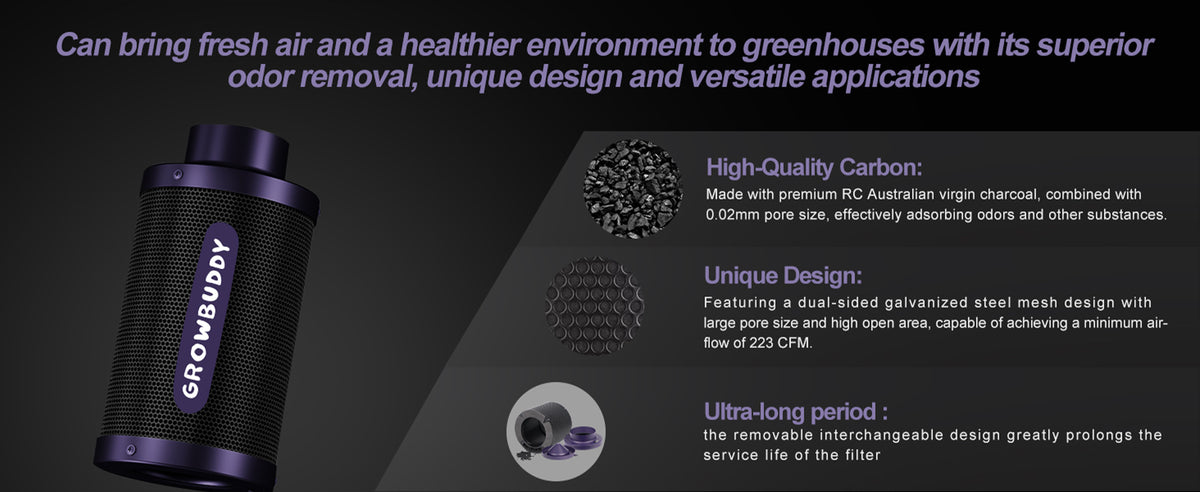 Can bring fresh air and a healthier environment to greenhouses with its superior odor removal, unique design and versatile applications

GROWBUDDY

High-Quality Carbon:
Made with premium RC Australian virgin charcoal, combined with 0.02mm pore size, effectively adsorbing odors and other substances.

Unique Design:
Featuring a dual-sided galvanized steel mesh design with large pore size and high open area, capable of achieving a minimum airflow of 223 CFM.

Ultra-long period :
the removable interchangeable design greatly prolongs the service life of the filter